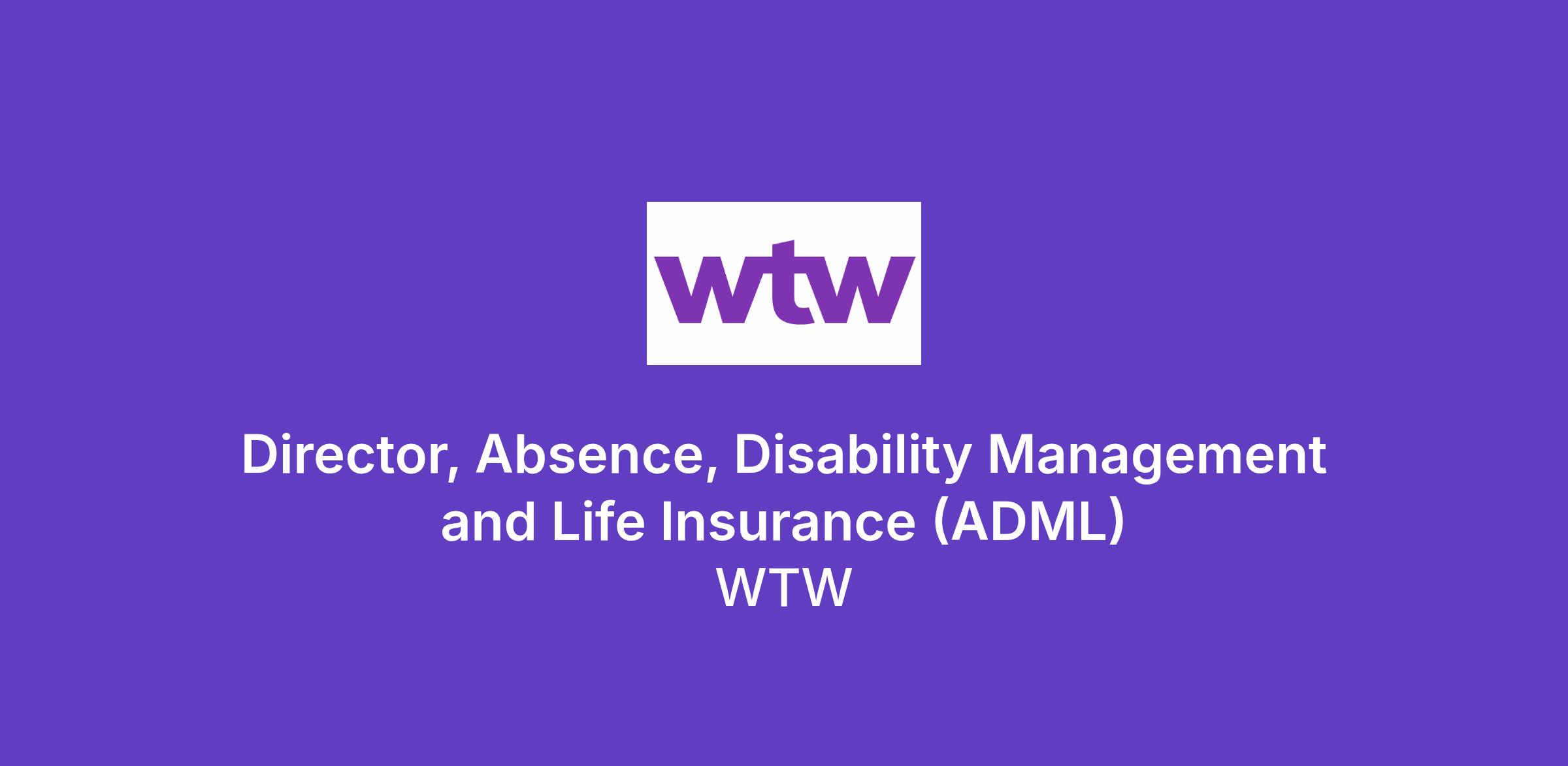 wtw

Director, Absence, Disability Management and Life Insurance (ADML)
WTW